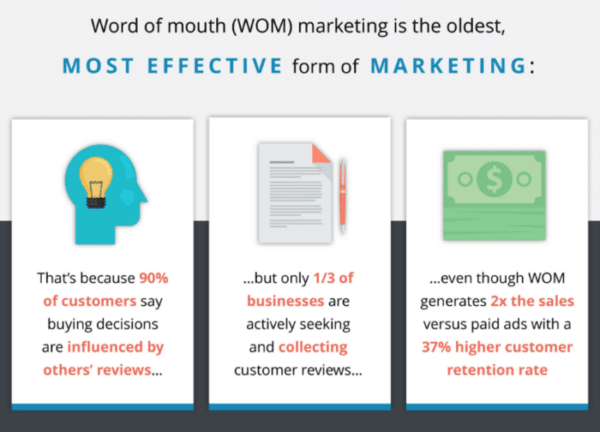 Word of mouth (WOM) marketing is the oldest,

MOST EFFECTIVE form of MARKETING:

That's because 90% of customers say buying decisions are influenced by others' reviews...

...but only 1/3 of businesses are actively seeking and collecting customer reviews...

...even though WOM generates 2x the sales versus paid ads with a 37% higher customer retention rate